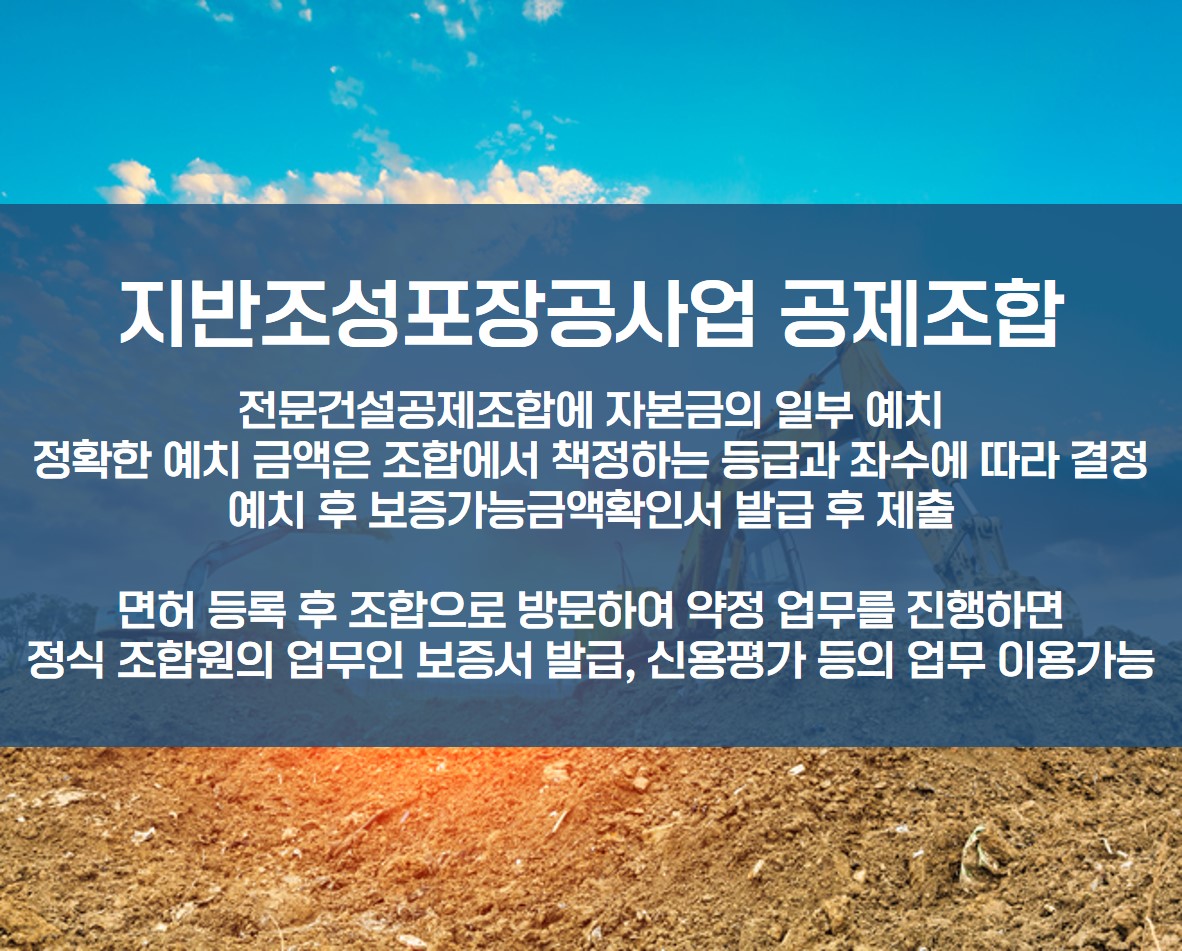 지반조성포장공사업 공제조합

전문건설공제조합에 자본금의 일부 예치
정확한 예치 금액은 조합에서 책정하는 등급과 좌수에 따라 결정
예치 후 보증가능금액확인서 발급 후 제출

면허 등록 후 조합으로 방문하여 약정 업무를 진행하면
정식 조합원의 업무인 보증서 발급, 신용평가 등의 업무 이용가능